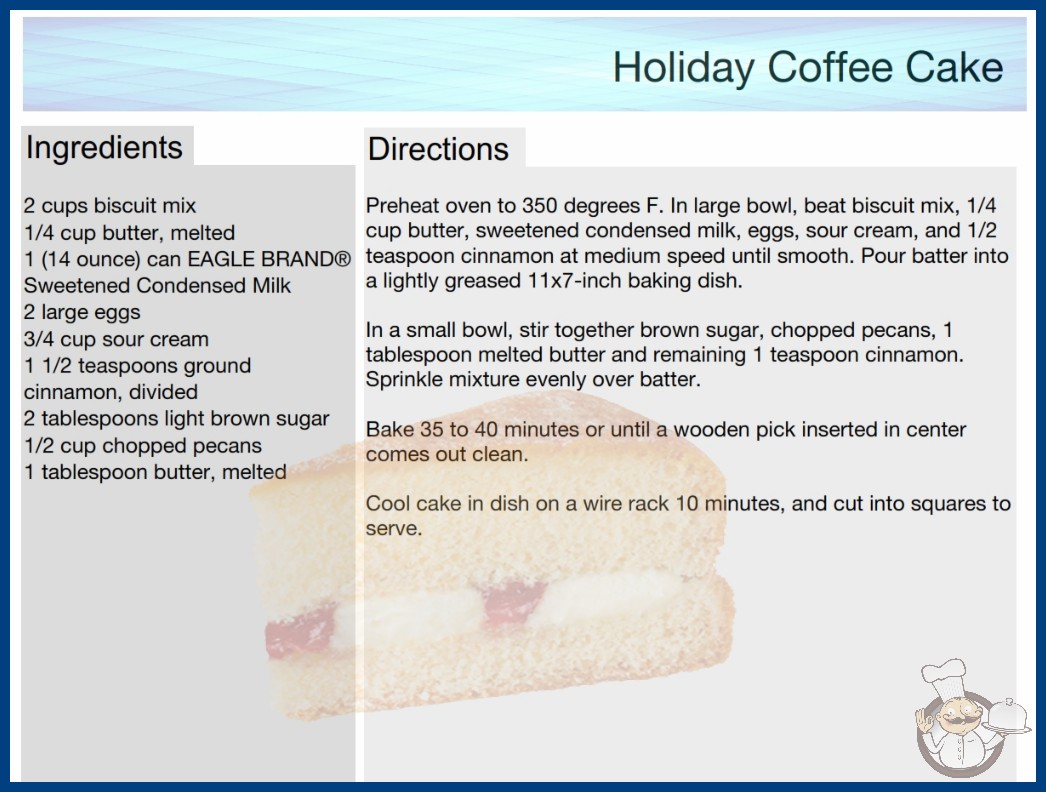 Holiday Coffee Cake

Ingredients

2 cups biscuit mix
1/4 cup butter, melted
1 (14 ounce) can EAGLE BRAND® Sweetened Condensed Milk
2 large eggs
3/4 cup sour cream
1 1/2 teaspoons ground cinnamon, divided
2 tablespoons light brown sugar
1/2 cup chopped pecans
1 tablespoon butter, melted

Directions

Preheat oven to 350 degrees F. In large bowl, beat biscuit mix, 1/4 cup butter, sweetened condensed milk, eggs, sour cream, and 1/2 teaspoon cinnamon at medium speed until smooth. Pour batter into a lightly greased 11x7-inch baking dish.

In a small bowl, stir together brown sugar, chopped pecans, 1 tablespoon melted butter and remaining 1 teaspoon cinnamon. Sprinkle mixture evenly over batter.

Bake 35 to 40 minutes or until a wooden pick inserted in center comes out clean.

Cool cake in dish on a wire rack 10 minutes, and cut into squares to serve.